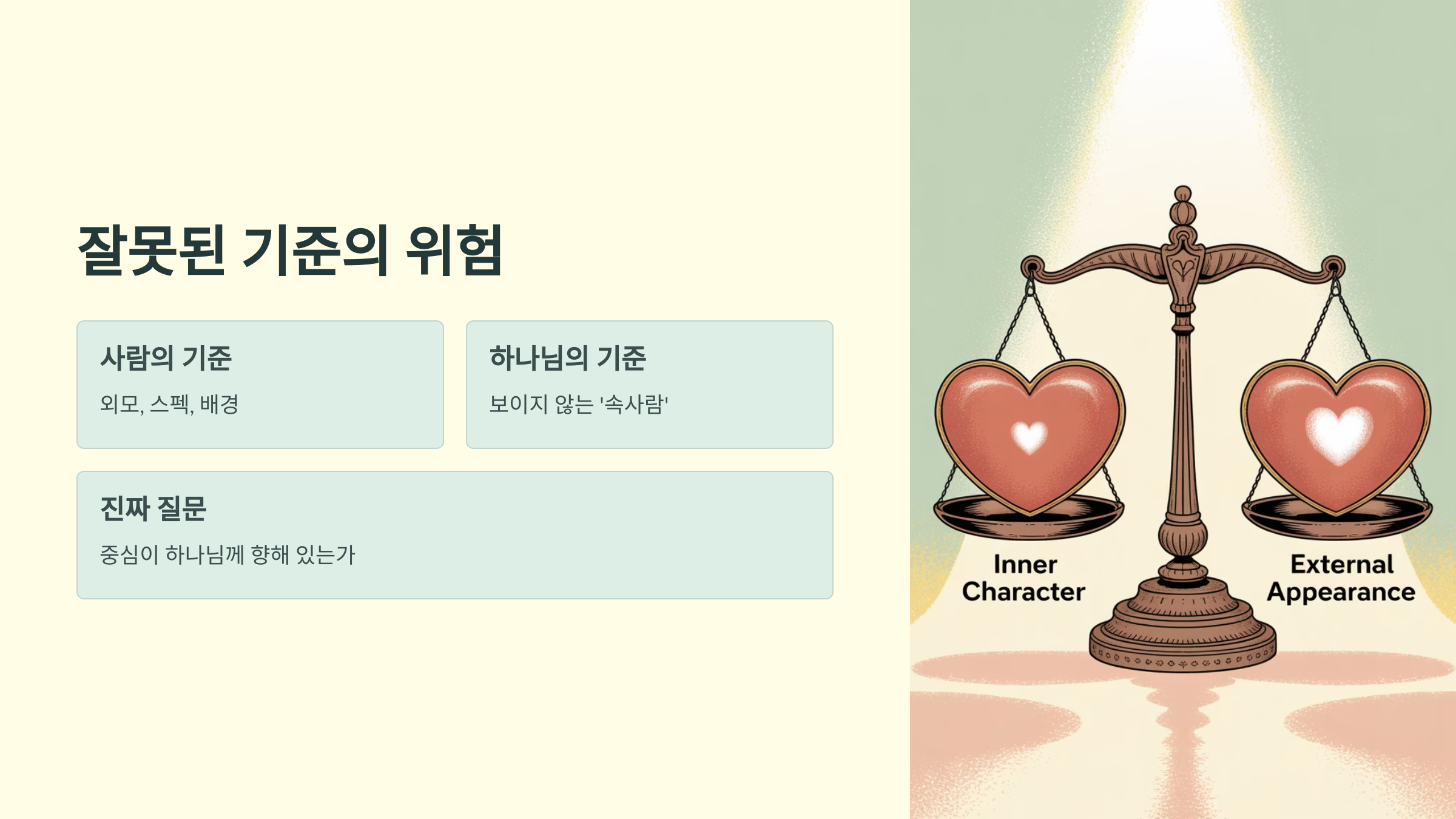 잘못된 기준의 위험

사람의 기준

외모, 스펙, 배경

하나님의 기준

보이지 않는 '속사람'

진짜 질문

중심이 하나님께 향해 있는가

Inner Character

External Appearance